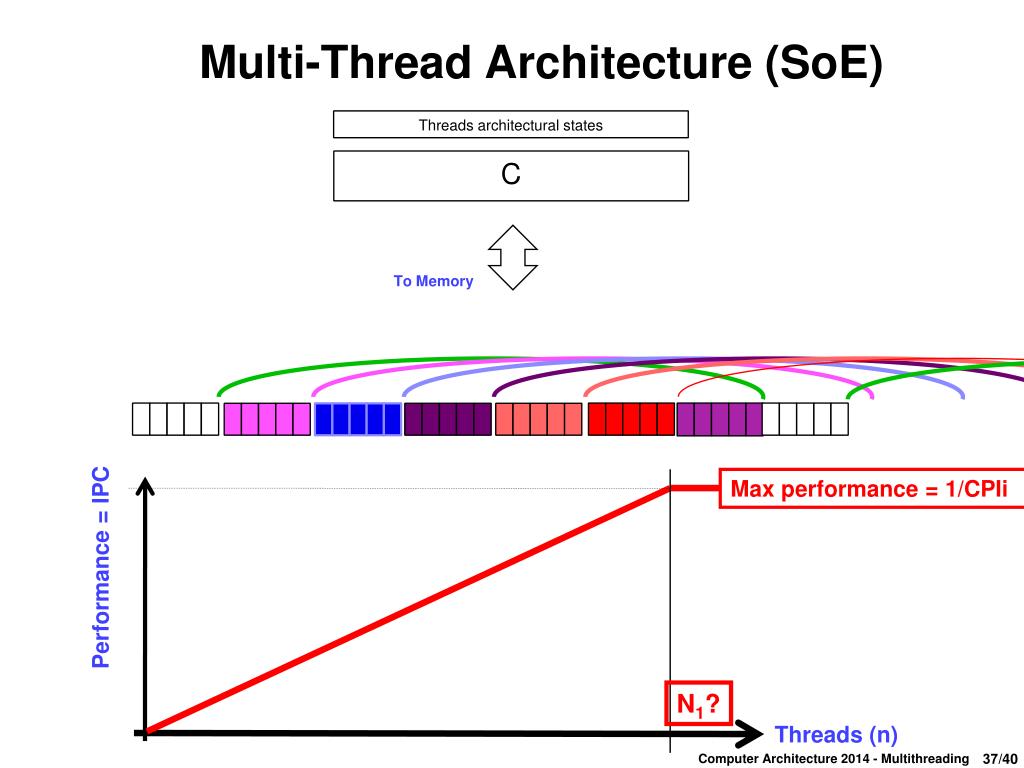 Multi-Thread Architecture (SoE)

Threads architectural states

C

To Memory

Performance = IPC

Max performance = 1/CPIi

$N_1$?

Threads (n)

Computer Architecture 2014 - Multithreading 37/40